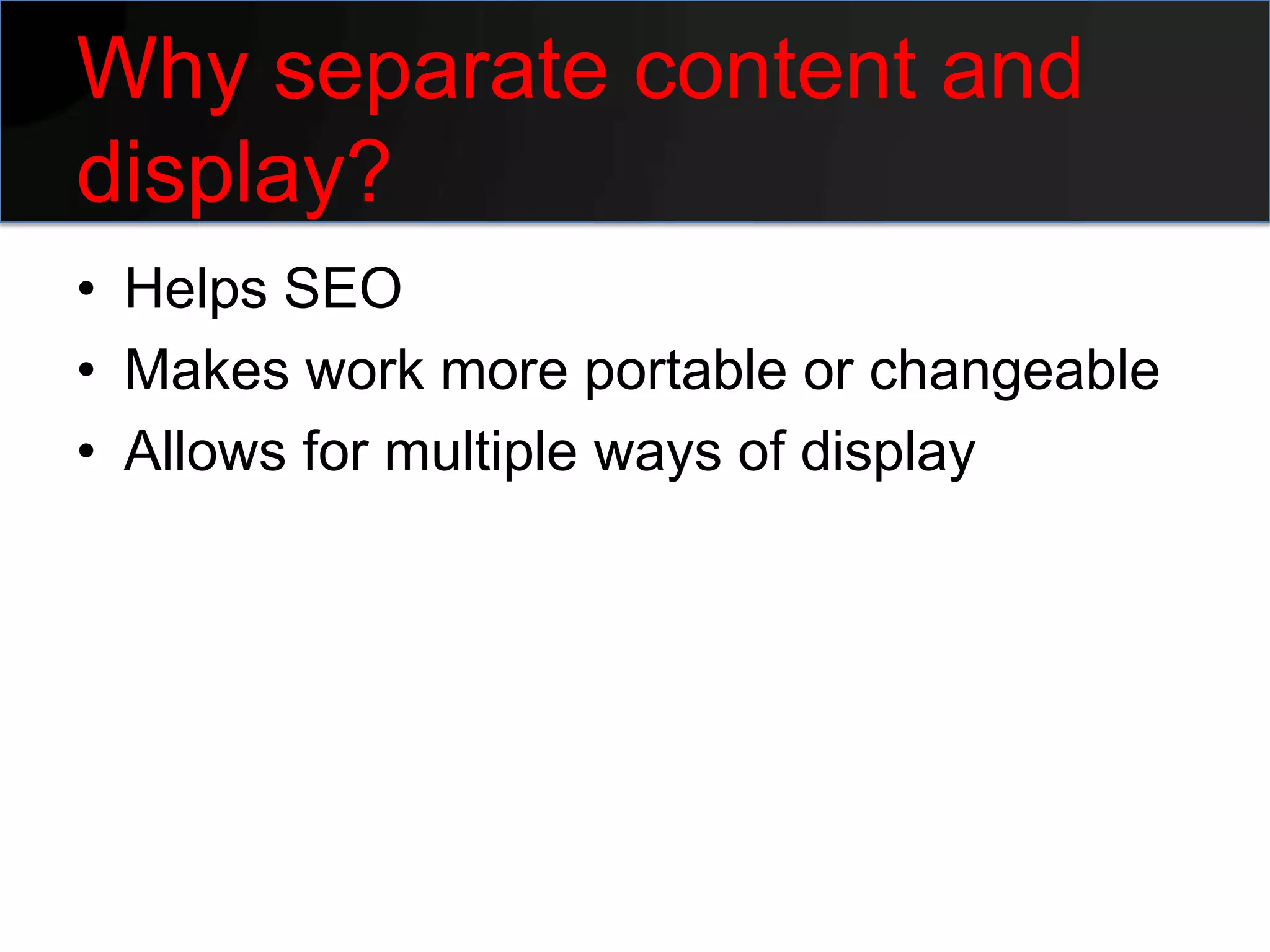 Why separate content and display?

• Helps SEO
• Makes work more portable or changeable
• Allows for multiple ways of display